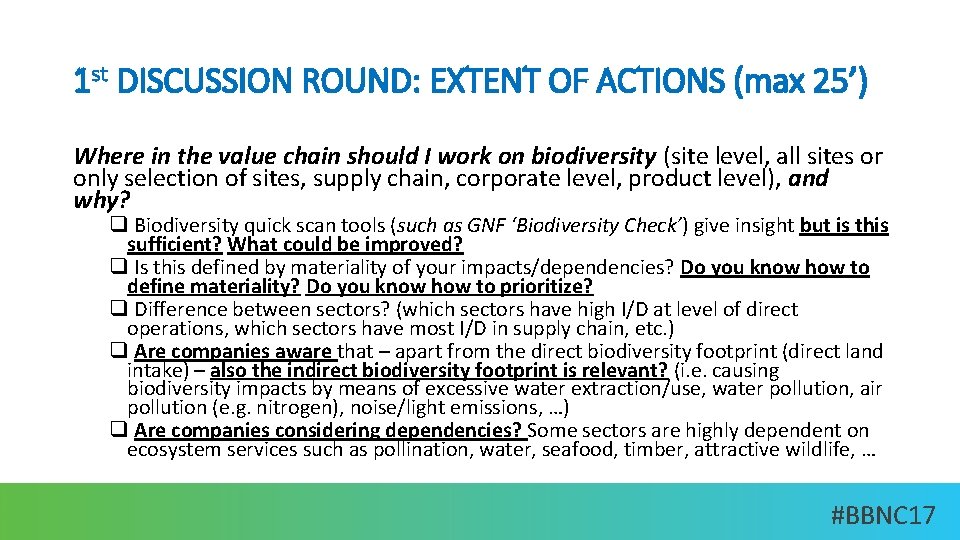 1st DISCUSSION ROUND: EXTENT OF ACTIONS (max 25’)

Where in the value chain should I work on biodiversity (site level, all sites or only selection of sites, supply chain, corporate level, product level), and why?

❑ Biodiversity quick scan tools (such as GNF ‘Biodiversity Check’) give insight but is this sufficient? What could be improved?
❑ Is this defined by materiality of your impacts/dependencies? Do you know how to define materiality? Do you know how to prioritize?
❑ Difference between sectors? (which sectors have high I/D at level of direct operations, which sectors have most I/D in supply chain, etc.)
❑ Are companies aware that – apart from the direct biodiversity footprint (direct land intake) – also the indirect biodiversity footprint is relevant? (i.e. causing biodiversity impacts by means of excessive water extraction/use, water pollution, air pollution (e.g. nitrogen), noise/light emissions, …)
❑ Are companies considering dependencies? Some sectors are highly dependent on ecosystem services such as pollination, water, seafood, timber, attractive wildlife, …

#BBNC17